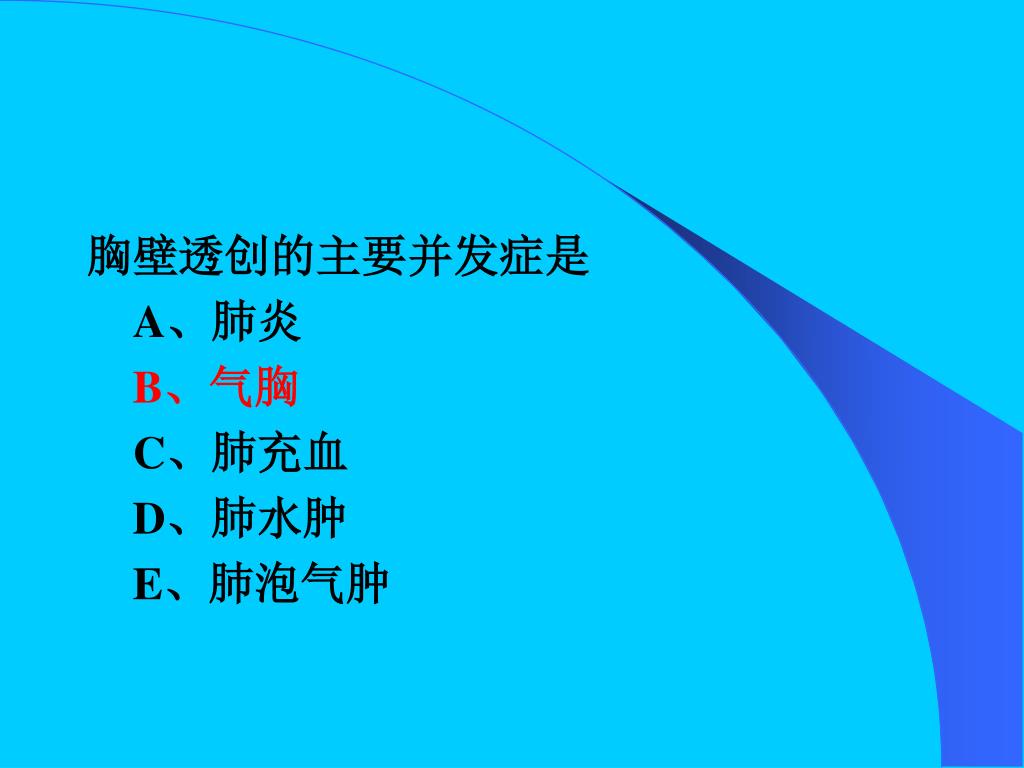 胸壁透创的主要并发症是

A、肺炎

B、气胸

C、肺充血

D、肺水肿

E、肺泡气肿